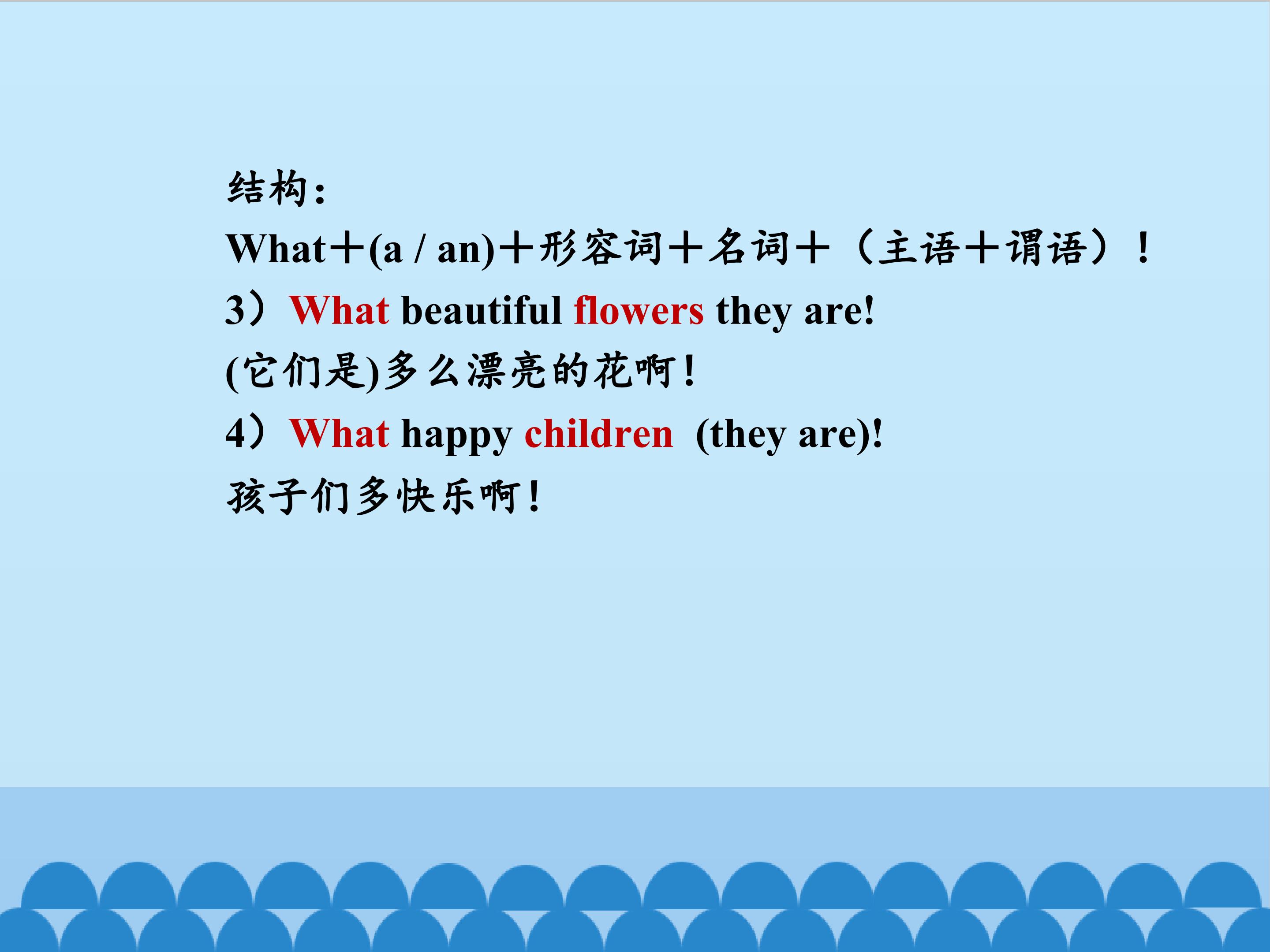 结构:

What＋(a / an)＋形容词＋名词＋（主语＋谓语）！

3）What beautiful flowers they are!

(它们是)多么漂亮的花啊!

4）What happy children (they are)!

孩子们多快乐啊!